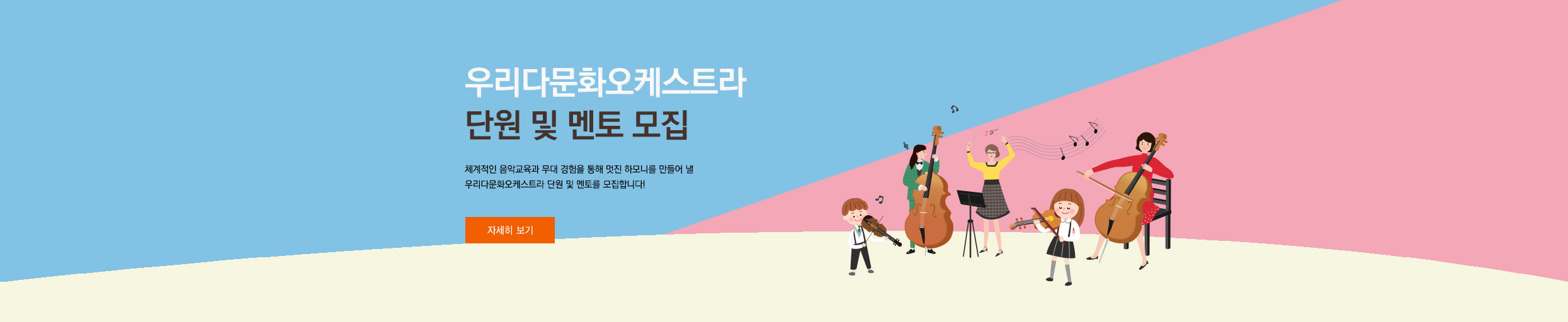 우리다문화오케스트라
단원 및 멘토 모집

체계적인 음악교육과 무대 경험을 통해 멋진 하모니를 만들어 낼
우리다문화오케스트라 단원 및 멘토를 모집합니다!

자세히 보기